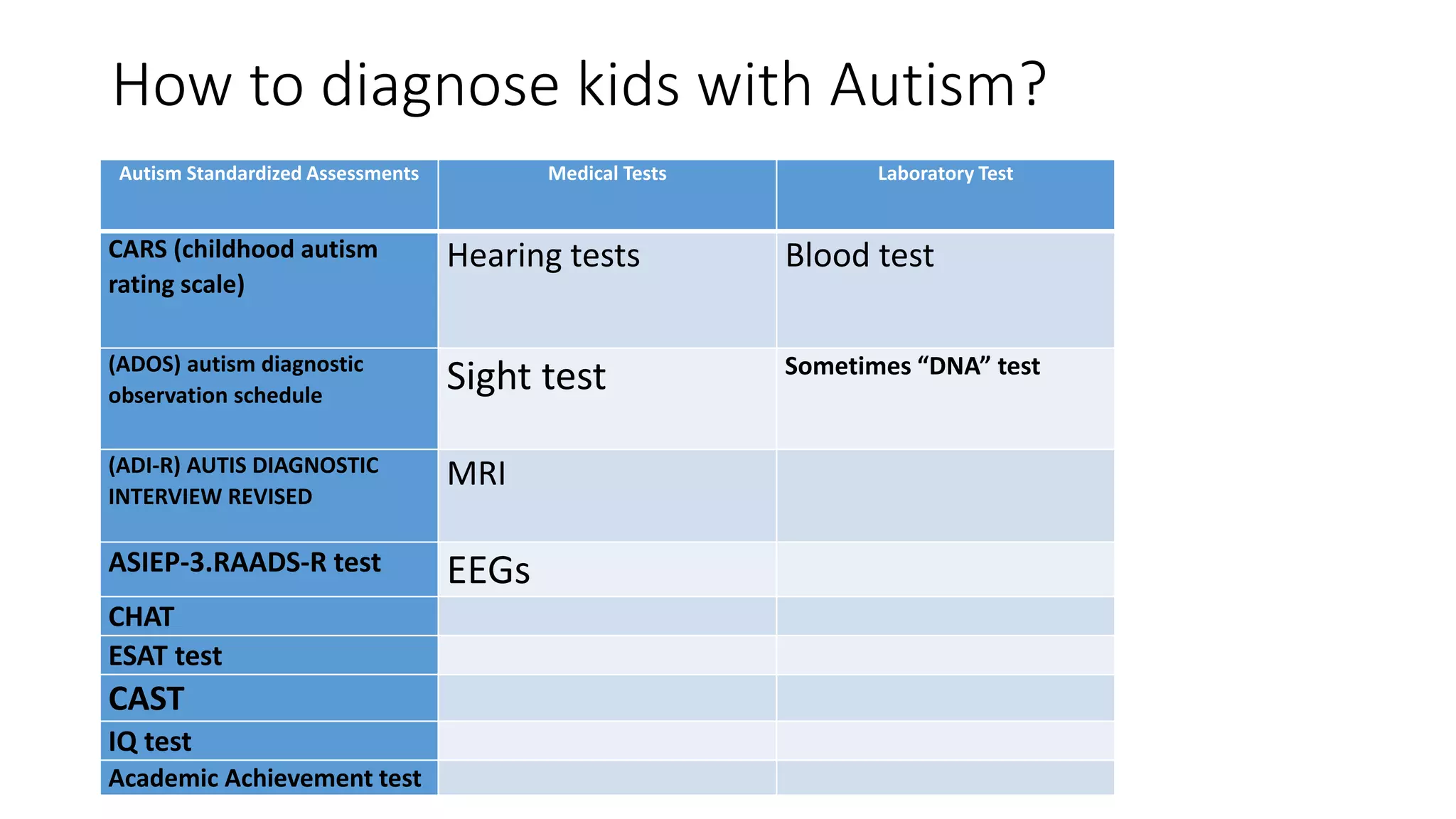 How to diagnose kids with Autism?

| Autism Standardized Assessments | Medical Tests | Laboratory Test |
|---|---|---|
| CARS (childhood autism rating scale) | Hearing tests | Blood test |
| (ADOS) autism diagnostic observation schedule | Sight test | Sometimes “DNA” test |
| (ADI-R) AUTIS DIAGNOSTIC INTERVIEW REVISED | MRI | |
| ASIEP-3.RAADS-R test | EEGs | |
| CHAT | | |
| ESAT test | | |
| CAST | | |
| IQ test | | |
| Academic Achievement test | | |